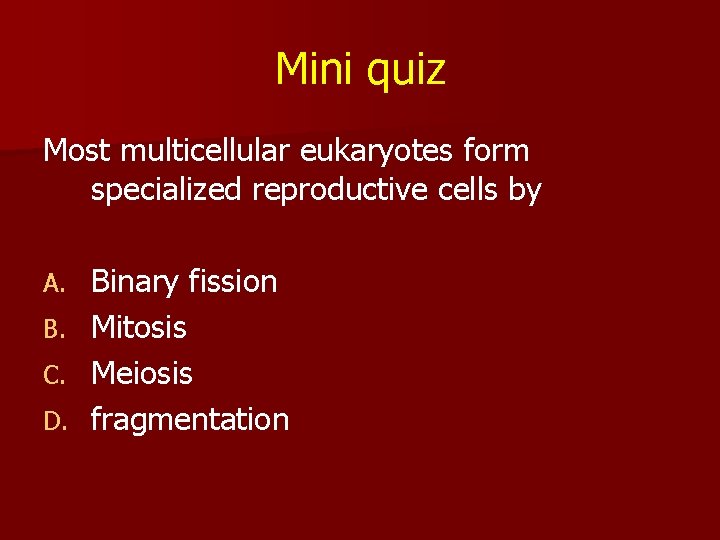 Mini quiz

Most multicellular eukaryotes form specialized reproductive cells by

A. Binary fission
B. Mitosis
C. Meiosis
D. fragmentation